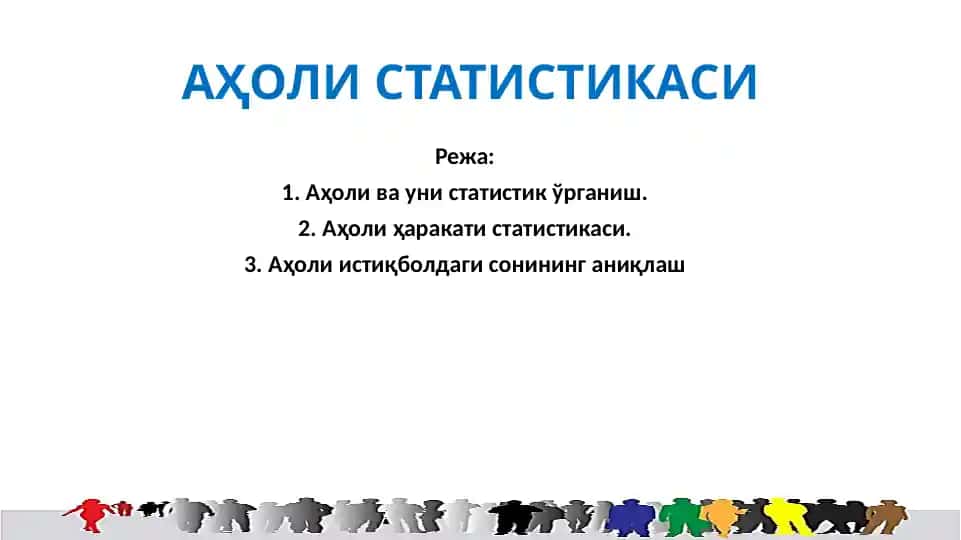 АҲОЛИ СТАТИСТИКАСИ

Режа:

1. Аҳоли ва уни статистик ўрганиш.

2. Аҳоли ҳаракати статистикаси.

3. Аҳоли истиқболдаги сонининг аниқлаш